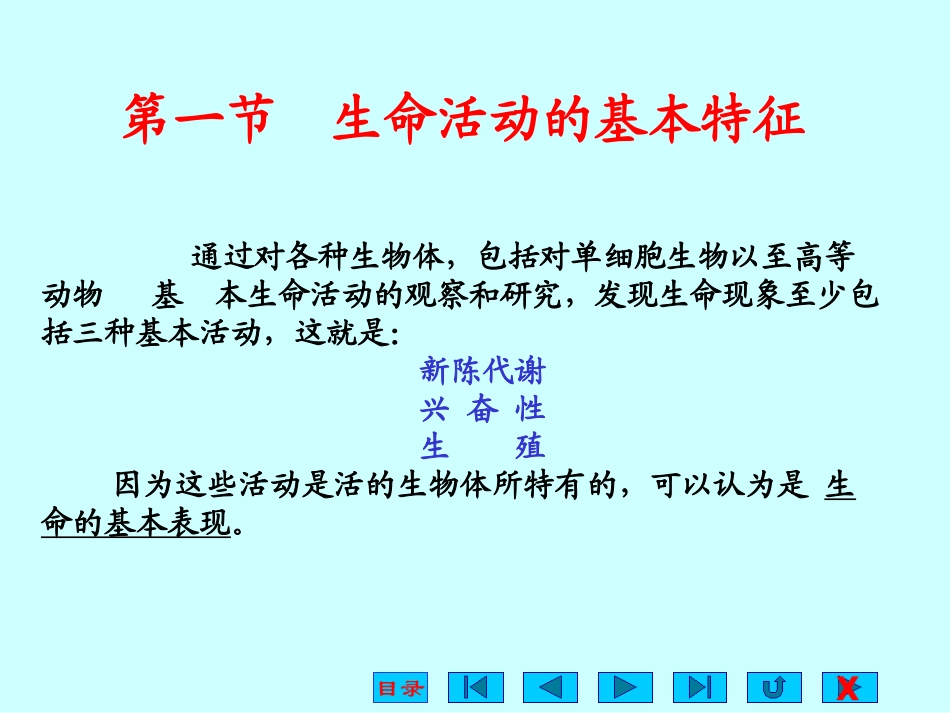 第一节　生命活动的基本特征

通过对各种生物体，包括对单细胞生物以至高等动物　基　本生命活动的观察和研究，发现生命现象至少包括三种基本活动，这就是：

新陈代谢
兴 奋 性
生　　殖

因为这些活动是活的生物体所特有的，可以认为是 生命的基本表现。

目录